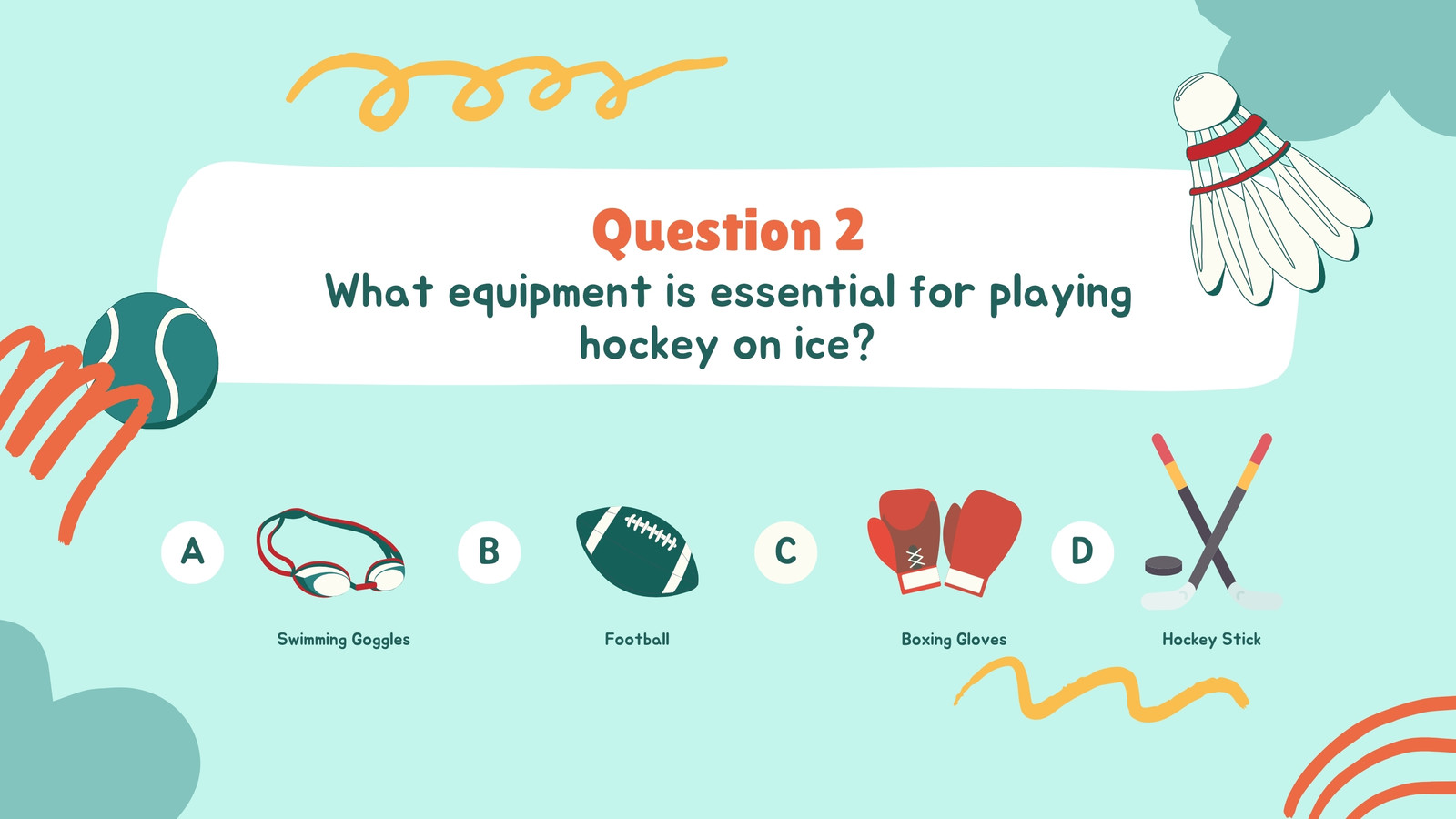 Question 2
What equipment is essential for playing hockey on ice?

A
Swimming Goggles

B
Football

C
Boxing Gloves

D
Hockey Stick